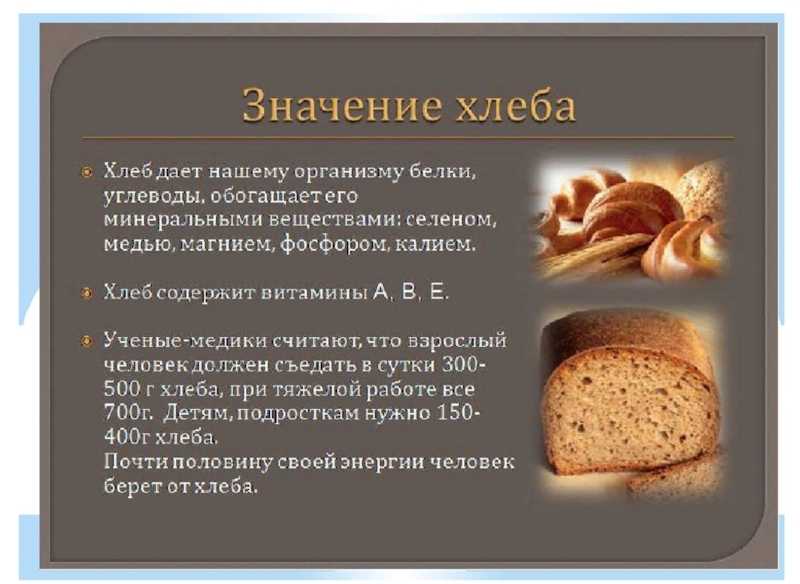 Значение хлеба

Хлеб дает нашему организму белки, углеводы, обогащает его минеральными веществами: селеном, медью, магнием, фосфором, калием.

Хлеб содержит витамины А, В, Е.

Ученые-медики считают, что взрослый человек должен съедать в сутки 300-500 г хлеба, при тяжелой работе все 700г. Детям, подросткам нужно 150-400г хлеба.
Почти половину своей энергии человек берет от хлеба.